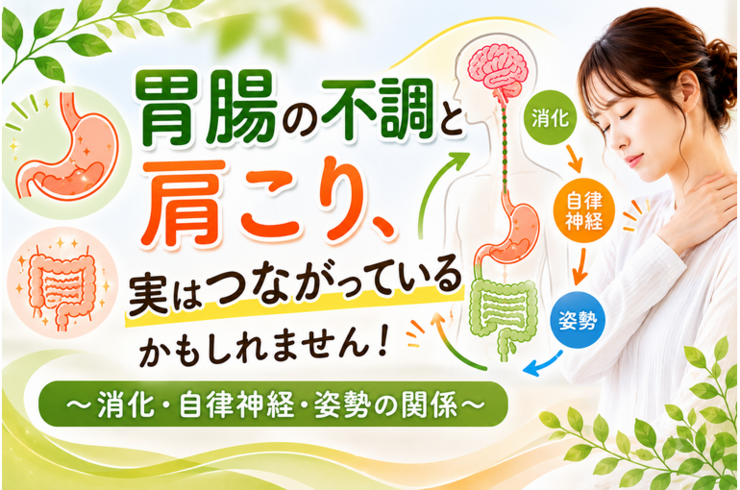 胃腸の不調と
肩こり、
実はつながっている
かもしれません！

〜消化・自律神経・姿勢の関係〜

消化
自律神経
姿勢